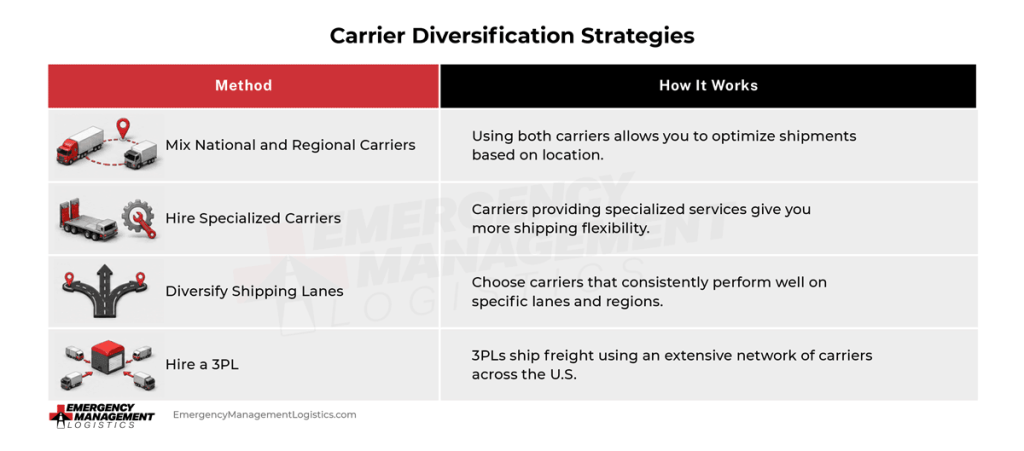 Carrier Diversification Strategies

| Method | How It Works |
|---|---|
| Mix National and Regional Carriers | Using both carriers allows you to optimize shipments based on location. |
| Hire Specialized Carriers | Carriers providing specialized services give you more shipping flexibility. |
| Diversify Shipping Lanes | Choose carriers that consistently perform well on specific lanes and regions. |
| Hire a 3PL | 3PLs ship freight using an extensive network of carriers across the U.S. |

EMERGENCY MANAGEMENT LOGISTICS

EMERGENCY MANAGEMENT LOGISTICS EmergencyManagementLogistics.com